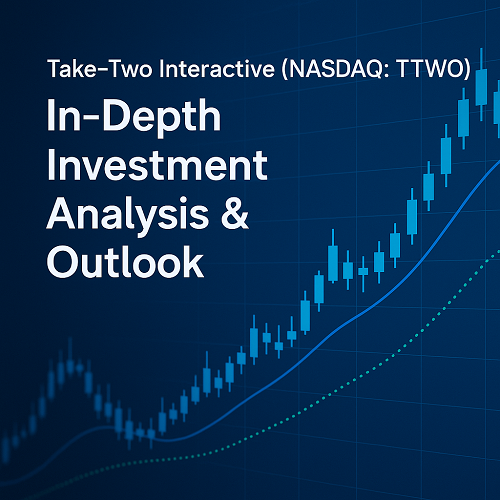 Take-Two Interactive (NASDAQ: TTWO)

In-Depth Investment Analysis & Outlook